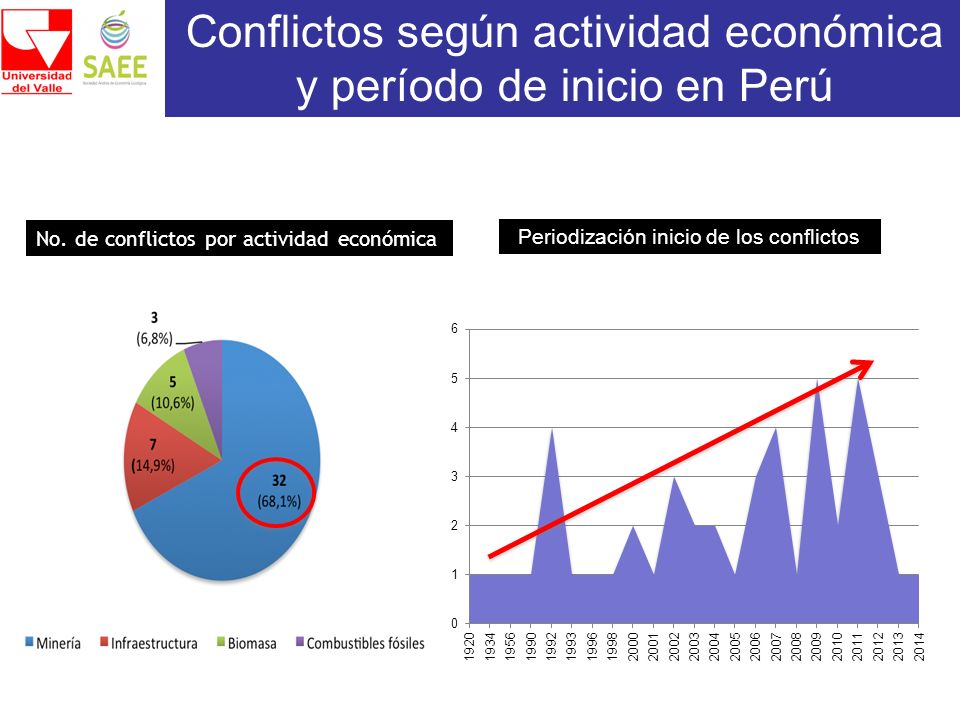 Universidad del Valle

SAEE
Sociedad Andina de Economía Ecológica

Conflictos según actividad económica y período de inicio en Perú

No. de conflictos por actividad económica

3
(6,8%)
5
(10,6%)
7
(14,9%)
32
(68,1%)

Minería Infraestructura Biomasa Combustibles fósiles

Periodización inicio de los conflictos

6
5
4
3
2
1
0

1920 1934 1956 1990 1992 1993 1996 1998 2000 2001 2002 2003 2004 2005 2006 2007 2008 2009 2010 2011 2012 2013 2014